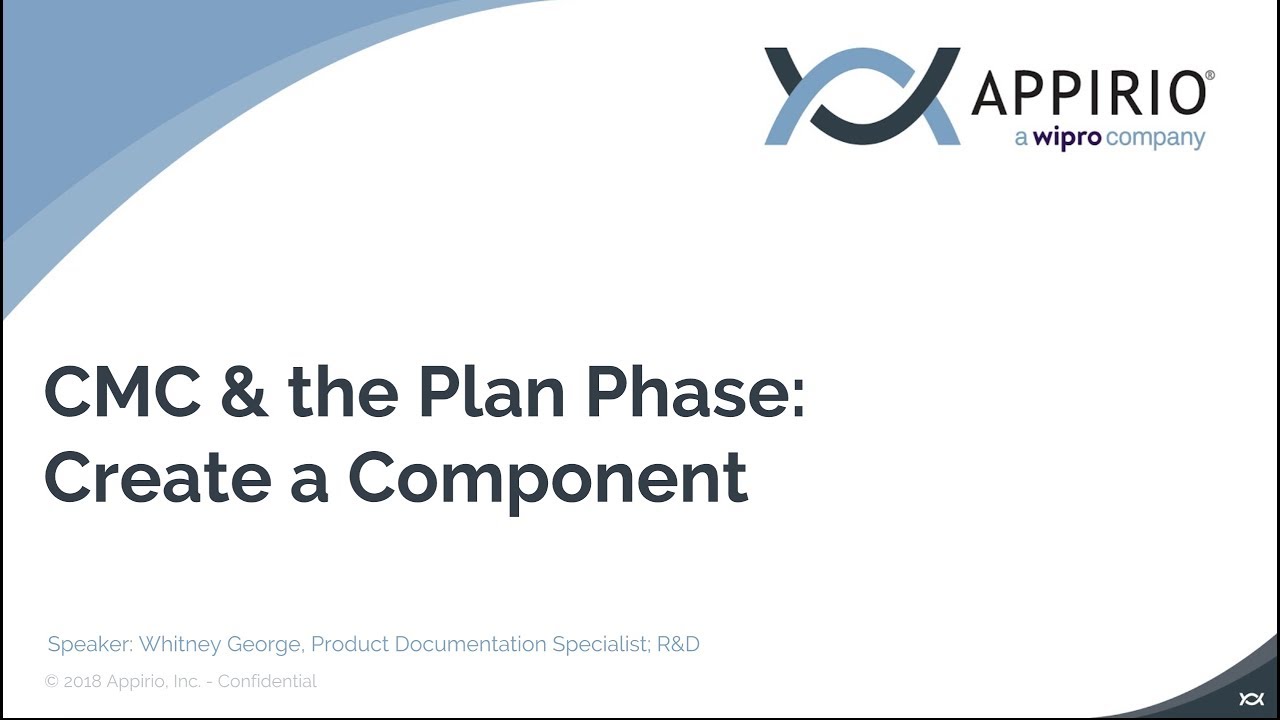 APPIRIO®
a wipro company

CMC & the Plan Phase: Create a Component

Speaker: Whitney George, Product Documentation Specialist; R&D

© 2018 Appirio, Inc. - Confidential